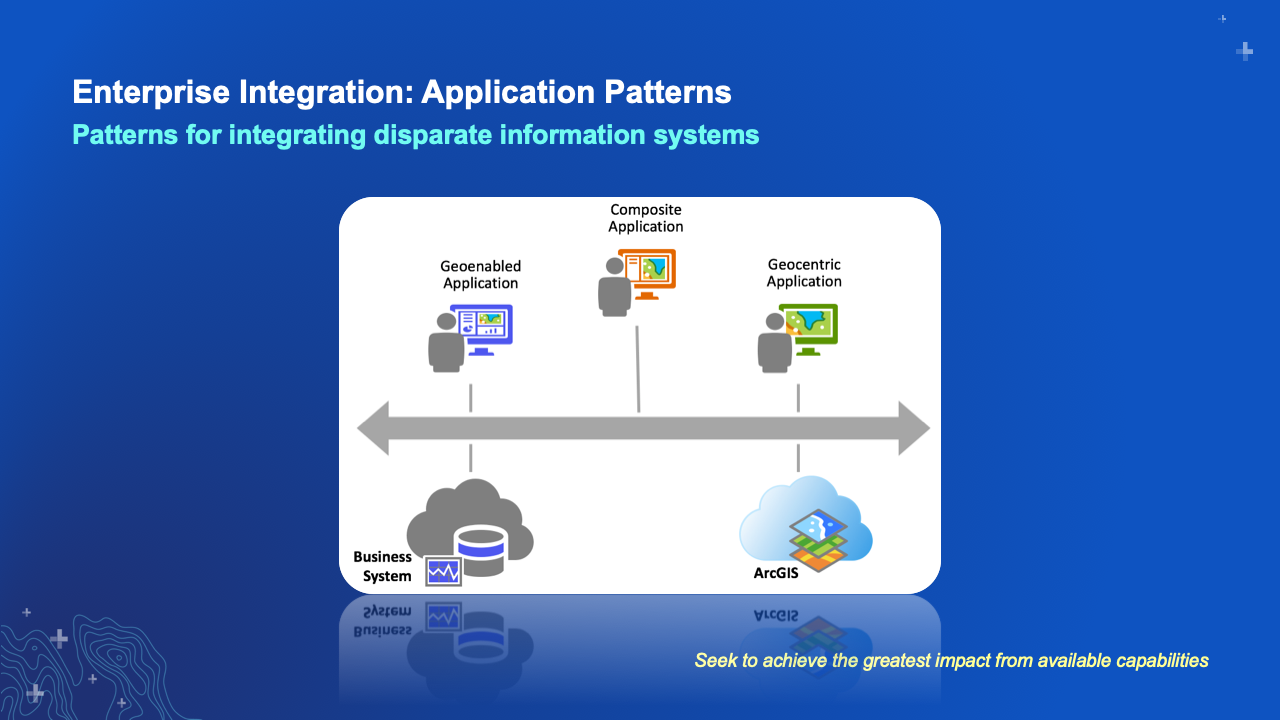 Enterprise Integration: Application Patterns

Patterns for integrating disparate information systems

Composite Application

Geoenabled Application

Geocentric Application

Business System

ArcGIS

Seek to achieve the greatest impact from available capabilities